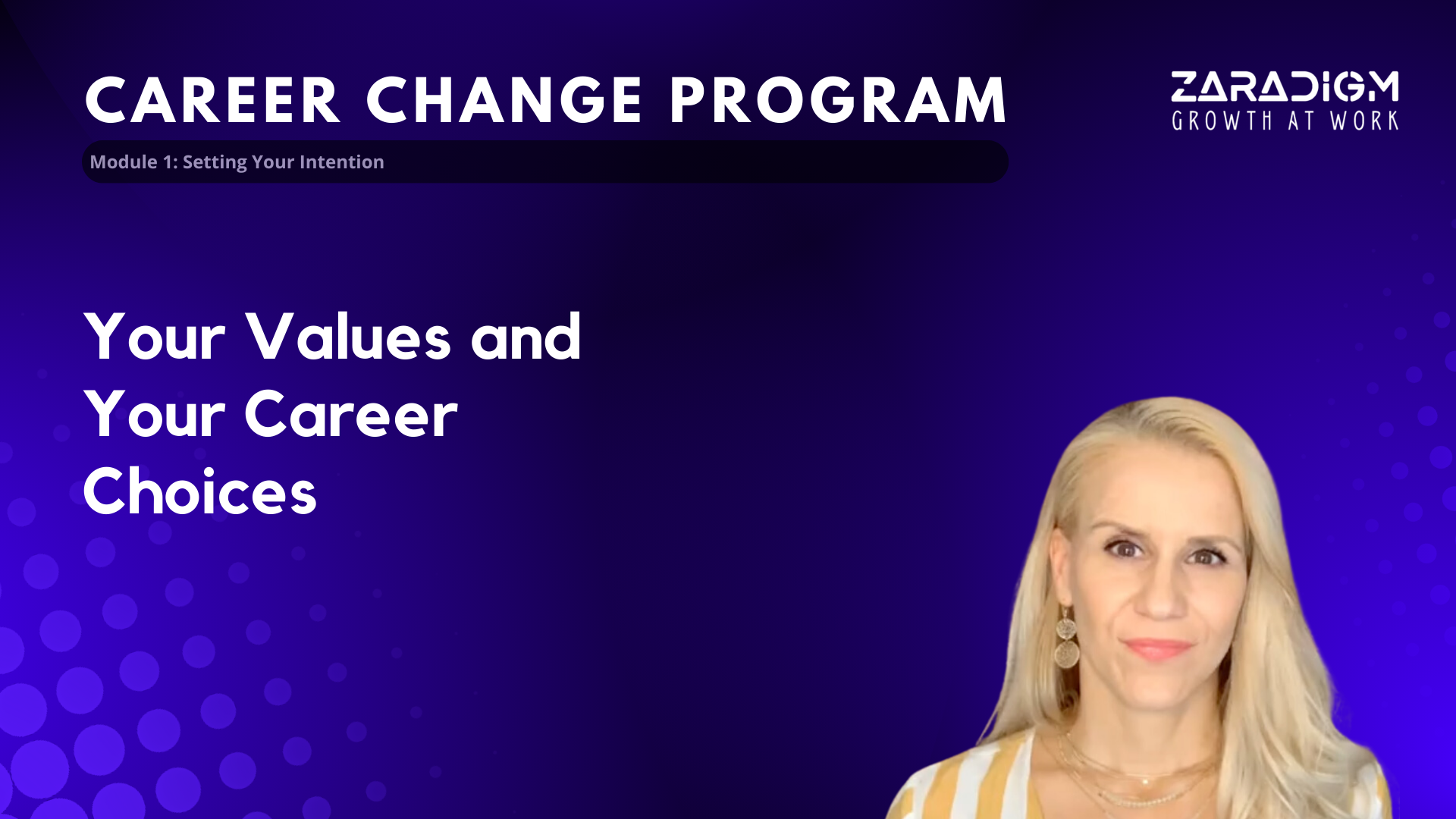 CAREER CHANGE PROGRAM

ZARADIGM
GROWTH AT WORK

Module 1: Setting Your Intention

Your Values and Your Career Choices